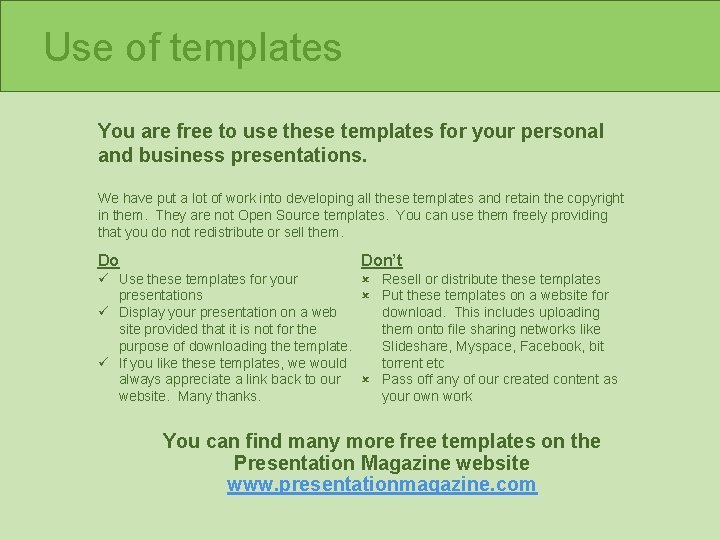 Use of templates

You are free to use these templates for your personal and business presentations.

We have put a lot of work into developing all these templates and retain the copyright in them. They are not Open Source templates. You can use them freely providing that you do not redistribute or sell them.

Do
✓ Use these templates for your presentations
✓ Display your presentation on a web site provided that it is not for the purpose of downloading the template.
✓ If you like these templates, we would always appreciate a link back to our website. Many thanks.

Don't
× Resell or distribute these templates
× Put these templates on a website for download. This includes uploading them onto file sharing networks like Slideshare, Myspace, Facebook, bit torrent etc
× Pass off any of our created content as your own work

You can find many more free templates on the Presentation Magazine website
www.presentationmagazine.com